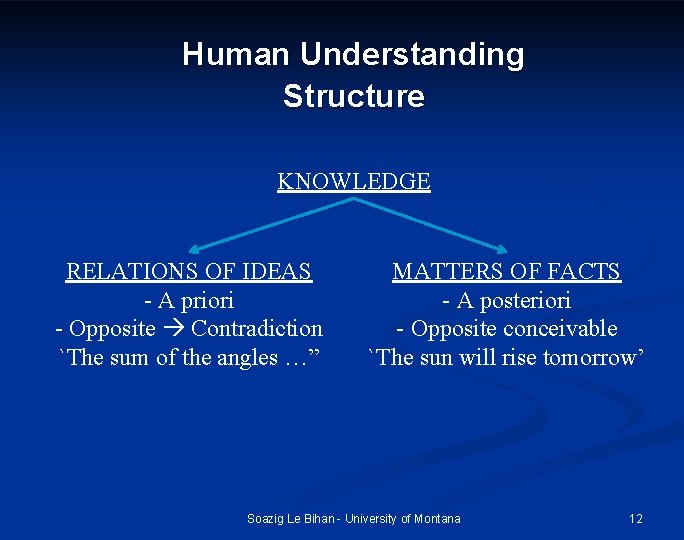 Human Understanding Structure

KNOWLEDGE

RELATIONS OF IDEAS
- A priori
- Opposite → Contradiction
`The sum of the angles …”

MATTERS OF FACTS
- A posteriori
- Opposite conceivable
`The sun will rise tomorrow’

Soazig Le Bihan - University of Montana

12